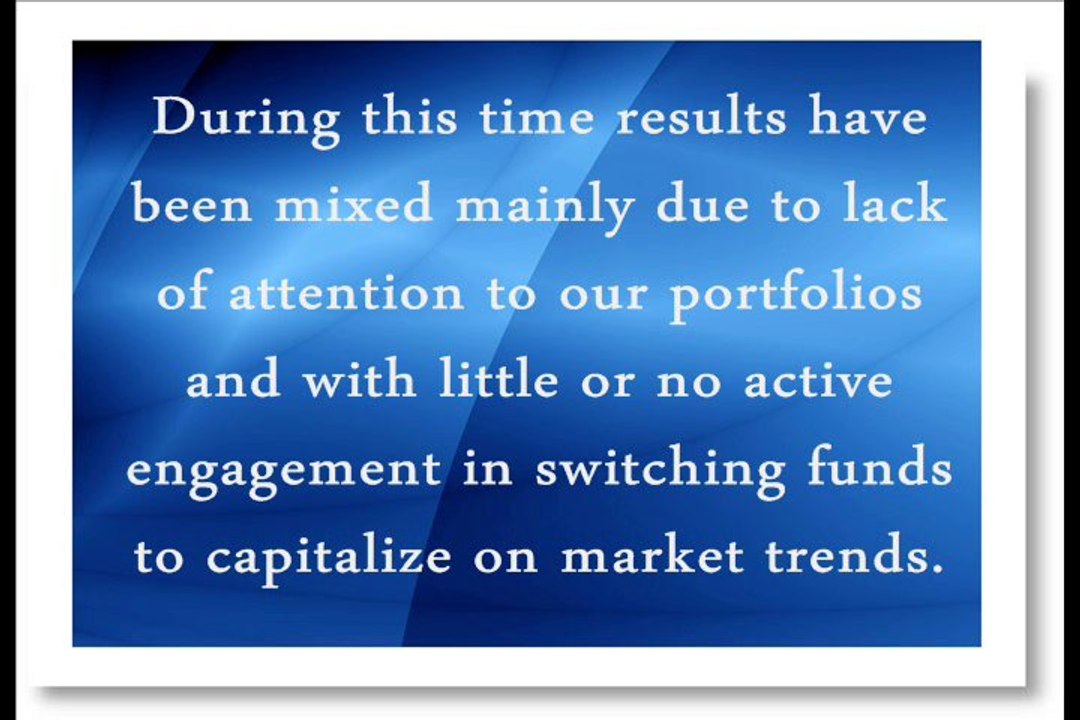 During this time results have been mixed mainly due to lack of attention to our portfolios and with little or no active engagement in switching funds to capitalize on market trends.